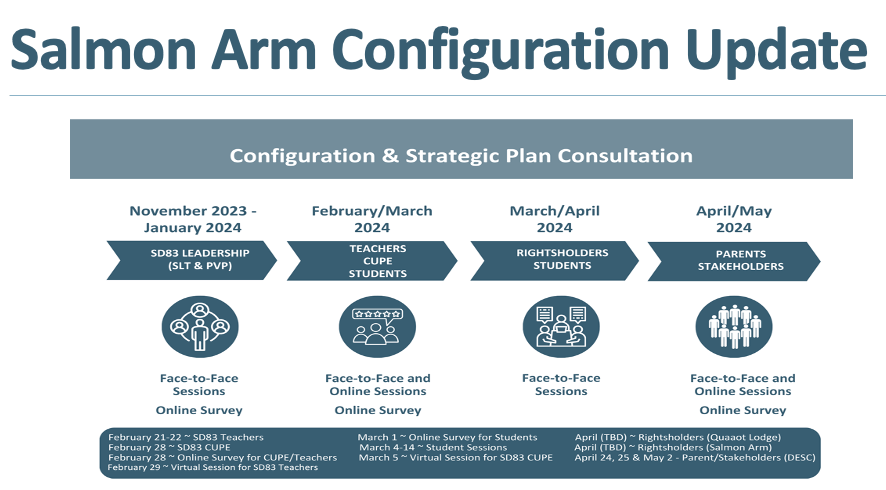 Salmon Arm Configuration Update

Configuration & Strategic Plan Consultation

November 2023 - January 2024

SD83 LEADERSHIP (SLT & PVP)

Face-to-Face Sessions

Online Survey

February/March 2024

TEACHERS CUPE STUDENTS

Face-to-Face and Online Sessions

Online Survey

March/April 2024

RIGHTSHOLDERS STUDENTS

Face-to-Face Sessions

April/May 2024

PARENTS STAKEHOLDERS

Face-to-Face and Online Sessions

Online Survey

February 21-22 ~ SD83 Teachers
February 28 ~ SD83 CUPE
February 28 ~ Online Survey for CUPE/Teachers
February 29 ~ Virtual Session for SD83 Teachers

March 1 ~ Online Survey for Students
March 4-14 ~ Student Sessions
March 5 ~ Virtual Session for SD83 CUPE

April (TBD) ~ Rightsholders (Quaaot Lodge)
April (TBD) ~ Rightsholders (Salmon Arm)
April 24, 25 & May 2 - Parent/Stakeholders (DESC)